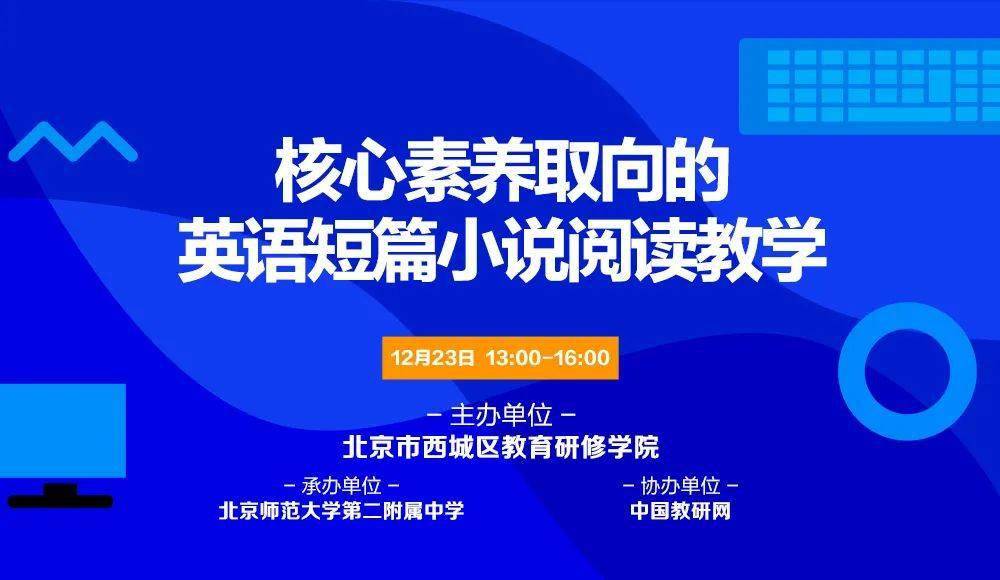 核心素养取向的
英语短篇小说阅读教学

12月23日 13:00-16:00

- 主办单位 -
北京市西城区教育研修学院

- 承办单位 -
北京师范大学第二附属中学

- 协办单位 -
中国教研网